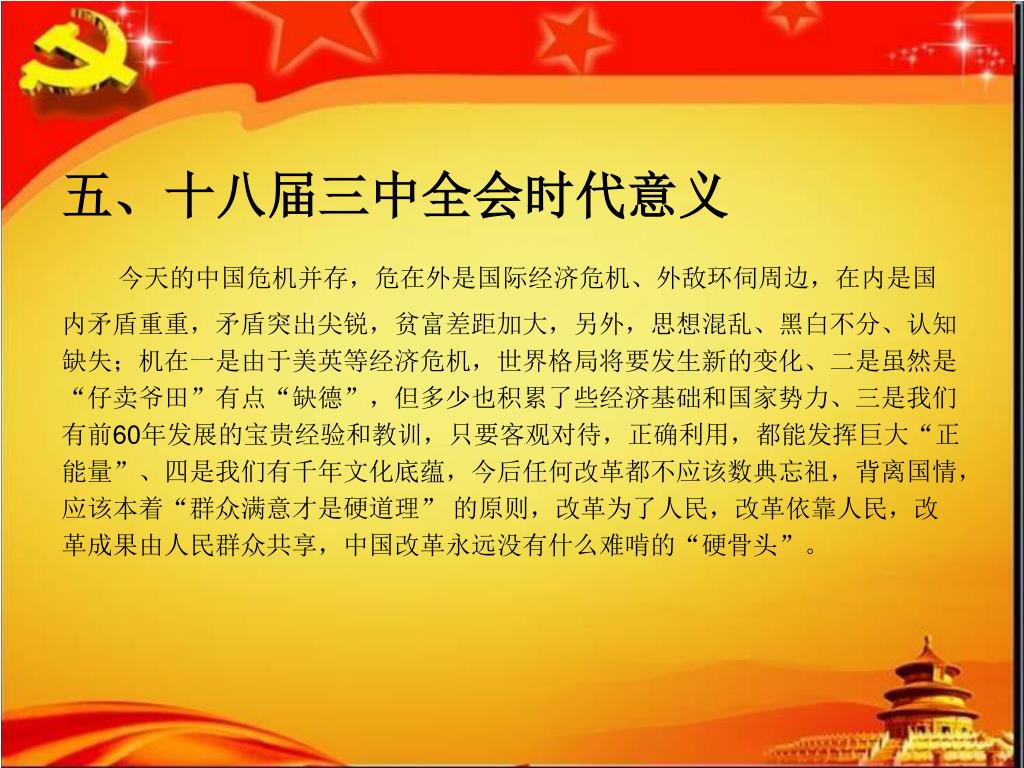 五、十八届三中全会时代意义

今天的中国危机并存，危在外是国际经济危机、外敌环伺周边，在内是国内矛盾重重，矛盾突出尖锐，贫富差距加大，另外，思想混乱、黑白不分、认知缺失；机在一是由于美英等经济危机，世界格局将要发生新的变化、二是虽然是“仔卖爷田”有点“缺德”，但多少也积累了些经济基础和国家势力、三是我们有前60年发展的宝贵经验和教训，只要客观对待，正确利用，都能发挥巨大“正能量”、四是我们有千年文化底蕴，今后任何改革都不应该数典忘祖，背离国情，应该本着“群众满意才是硬道理” 的原则，改革为了人民，改革依靠人民，改革成果由人民群众共享，中国改革永远没有什么难啃的“硬骨头”。